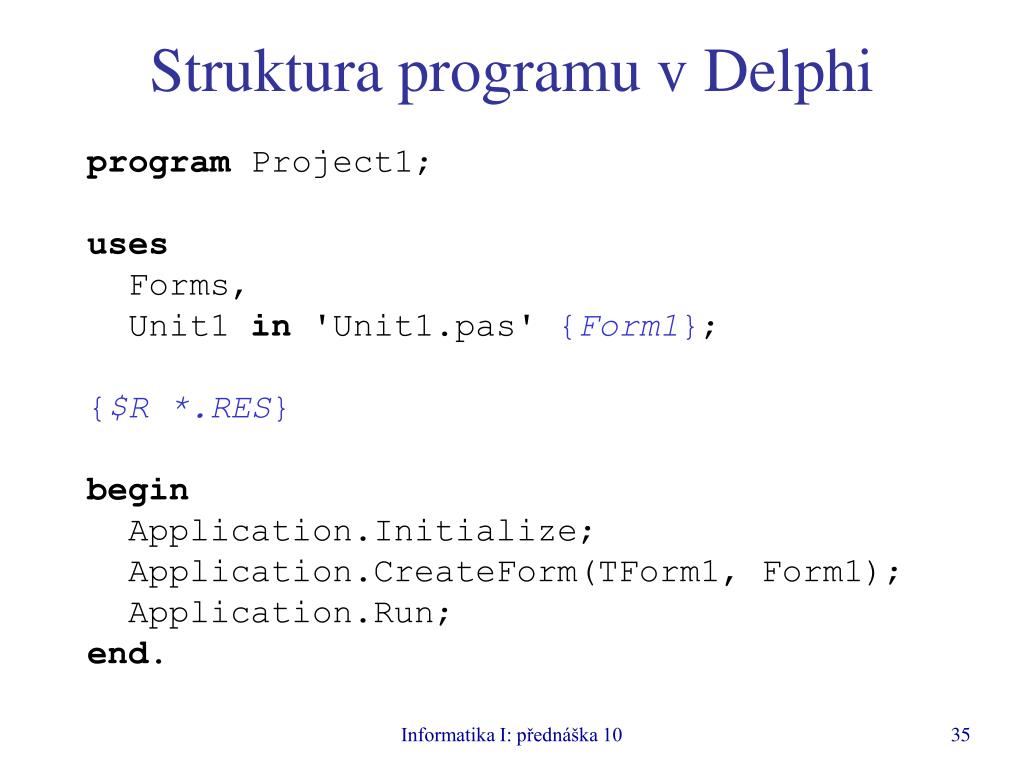 Struktura programu v Delphi

program Project1;

uses
  Forms,
  Unit1 in 'Unit1.pas' {Form1};

{$R *.RES}

begin
  Application.Initialize;
  Application.CreateForm(TForm1, Form1);
  Application.Run;
end.

Informatika I: přednáška 10

35